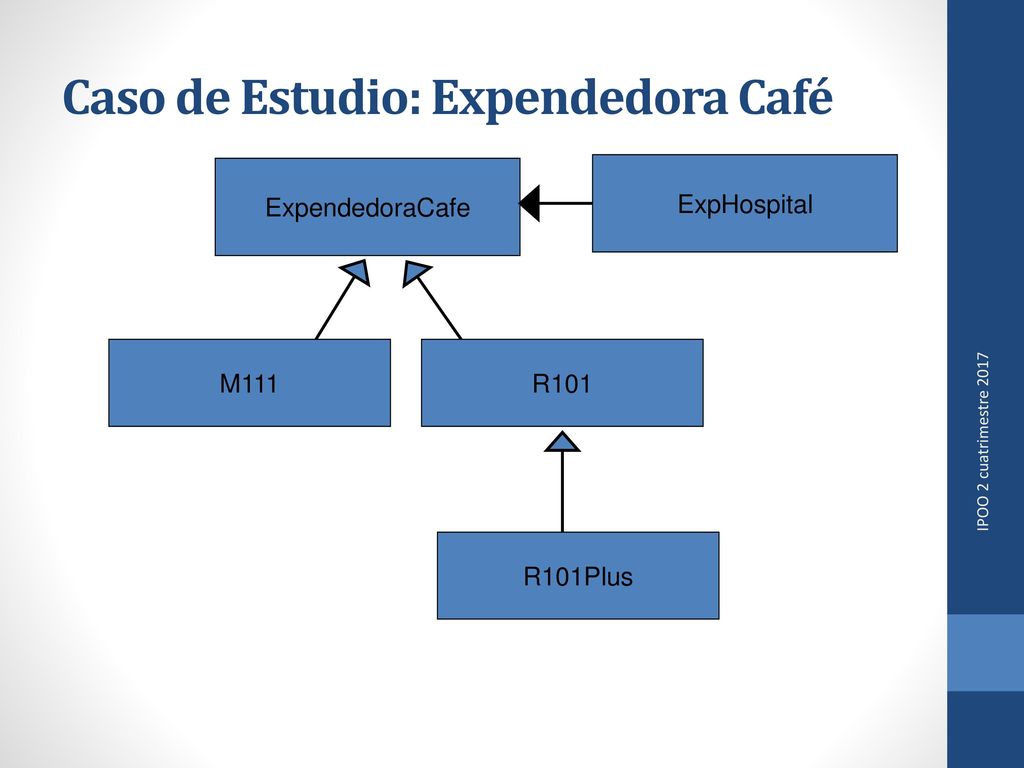 Caso de Estudio: Expendedora Café

ExpendedoraCafe

ExpHospital

M111

R101

R101Plus

IPOO 2 cuatrimestre 2017